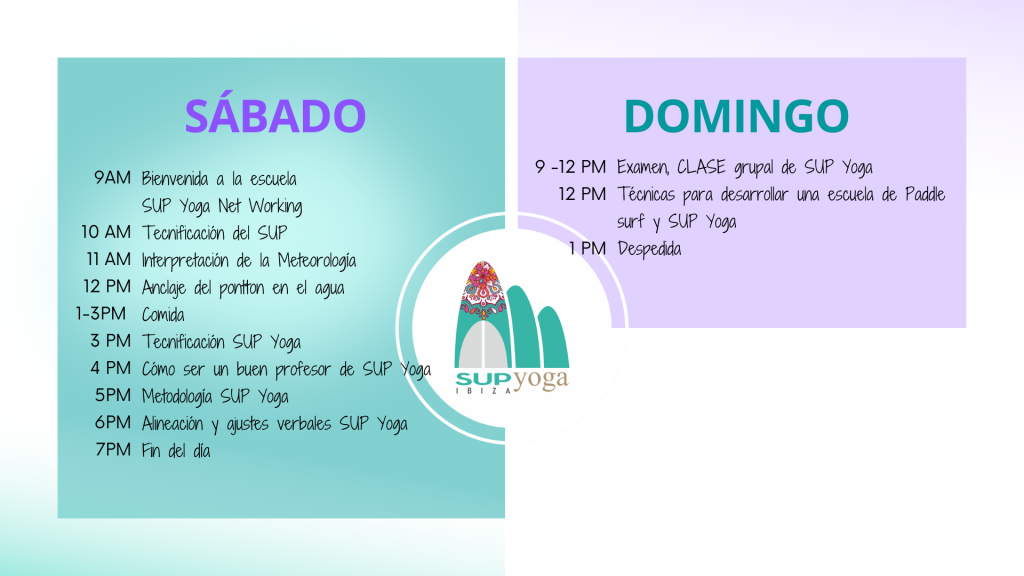 SÁBADO

9AM Bienvenida a la escuela
SUP Yoga Net Working
10 AM Tecnificación del SUP
11 AM Interpretación de la Meteorología
12 PM Anclaje del pontton en el agua
1-3PM Comida
3 PM Tecnificación SUP Yoga
4 PM Cómo ser un buen profesor de SUP Yoga
5PM Metodología SUP Yoga
6PM Alineación y ajustes verbales SUP Yoga
7PM Fin del día

DOMINGO

9 -12 PM Examen, CLASE grupal de SUP Yoga
12 PM Técnicas para desarrollar una escuela de Paddle surf y SUP Yoga
1 PM Despedida

SUP yoga
IBIZA